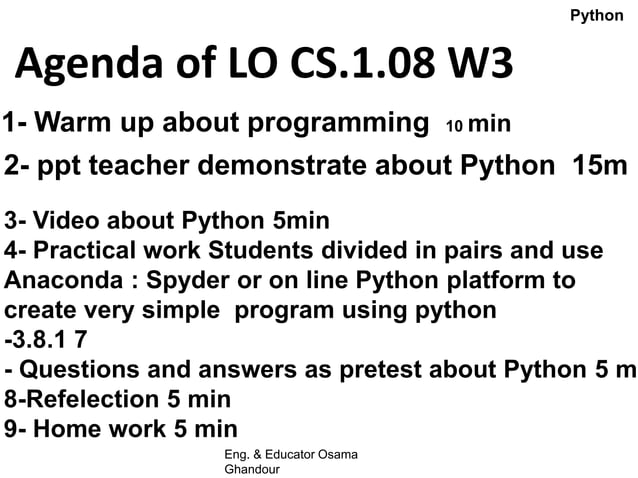 Python

Agenda of LO CS.1.08 W3

1- Warm up about programming 10 min

2- ppt teacher demonstrate about Python 15m

3- Video about Python 5min
4- Practical work Students divided in pairs and use Anaconda : Spyder or on line Python platform to create very simple program using python -3.8.1 7
- Questions and answers as pretest about Python 5 m
8-Refelection 5 min
9- Home work 5 min

Eng. & Educator Osama Ghandour